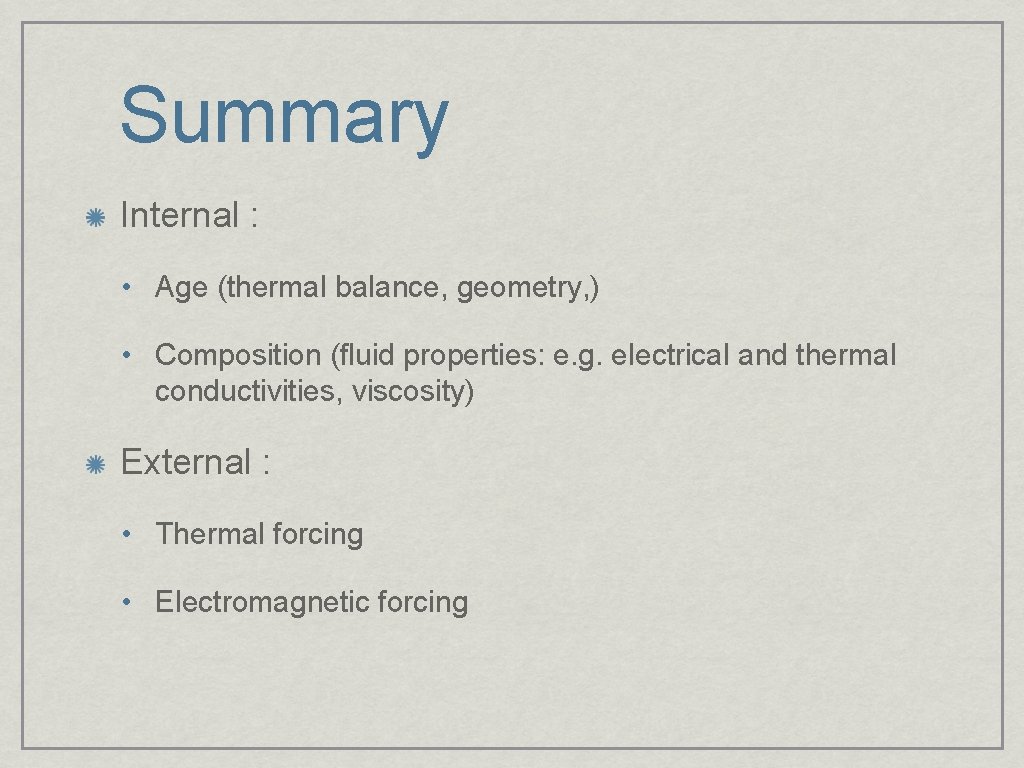 Summary

Internal :

• Age (thermal balance, geometry,)

• Composition (fluid properties: e.g. electrical and thermal conductivities, viscosity)

External :

• Thermal forcing

• Electromagnetic forcing